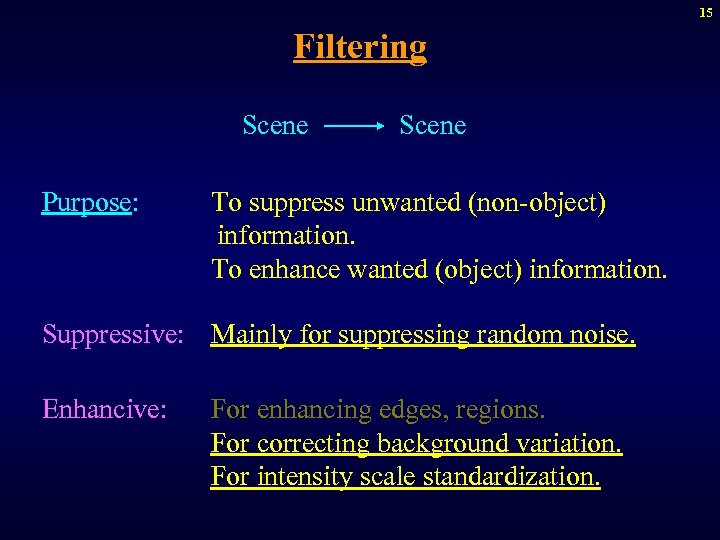 15

Filtering

Scene ⟶ Scene

Purpose: To suppress unwanted (non-object) information.
To enhance wanted (object) information.

Suppressive: Mainly for suppressing random noise.

Enhancive: For enhancing edges, regions.
For correcting background variation.
For intensity scale standardization.